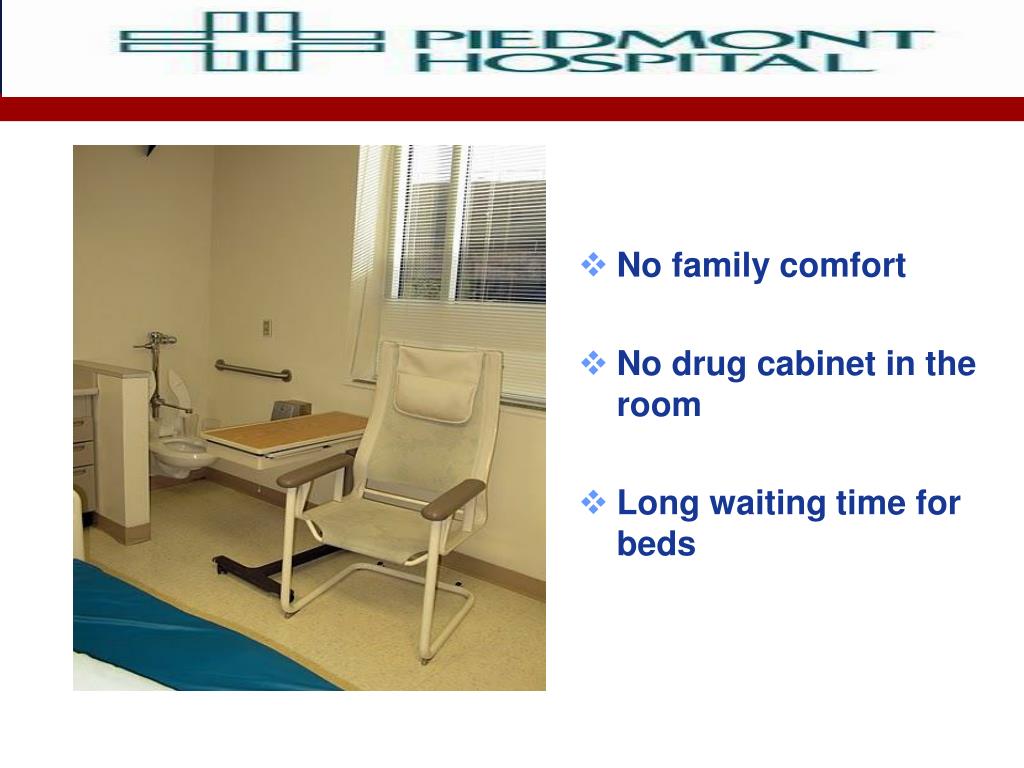 PIEDMONT HOSPITAL

❖ No family comfort

❖ No drug cabinet in the room

❖ Long waiting time for beds